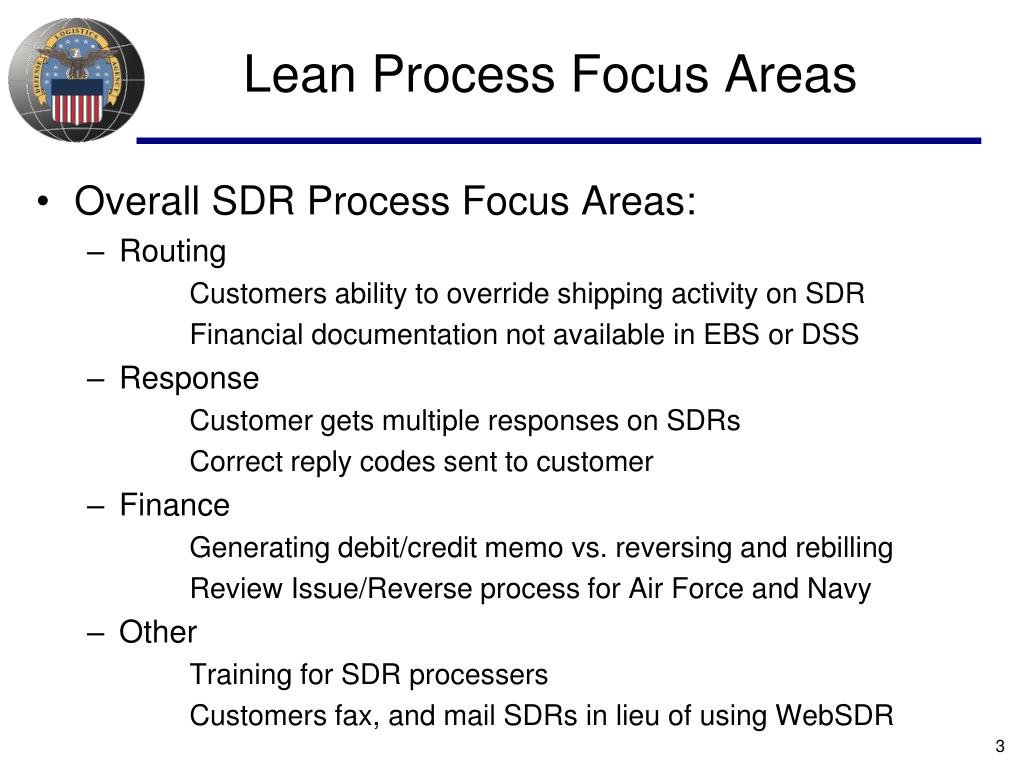 DEFENSE LOGISTICS AGENCY

Lean Process Focus Areas

• Overall SDR Process Focus Areas:

– Routing

Customers ability to override shipping activity on SDR

Financial documentation not available in EBS or DSS

– Response

Customer gets multiple responses on SDRs

Correct reply codes sent to customer

– Finance

Generating debit/credit memo vs. reversing and rebilling

Review Issue/Reverse process for Air Force and Navy

– Other

Training for SDR processers

Customers fax, and mail SDRs in lieu of using WebSDR

3